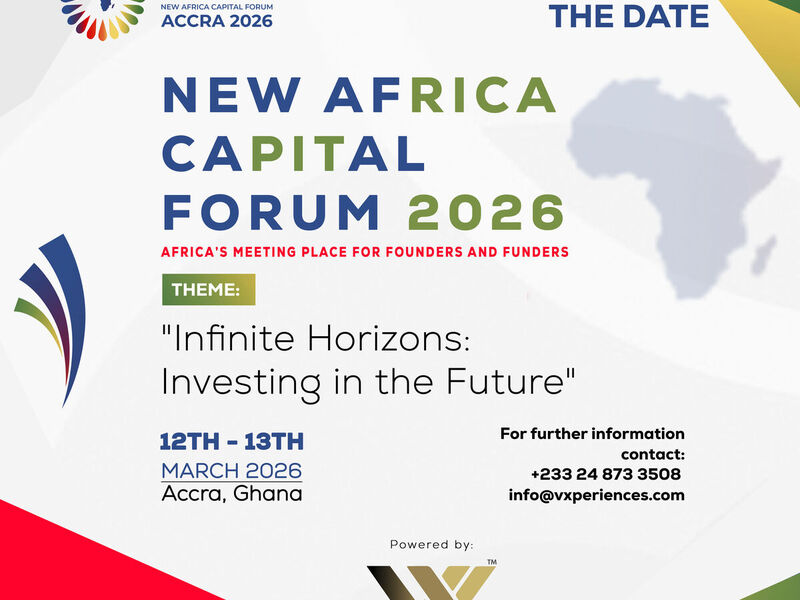 NEW AFRICA CAPITAL FORUM
ACCRA 2026

THE DATE

NEW AFRICA CAPITAL FORUM 2026

AFRICA'S MEETING PLACE FOR FOUNDERS AND FUNDERS

THEME:

"Infinite Horizons: Investing in the Future"

12TH - 13TH
MARCH 2026
Accra, Ghana

For further information contact:
+233 24 873 3508
info@vxperiences.com

Powered by:

TM